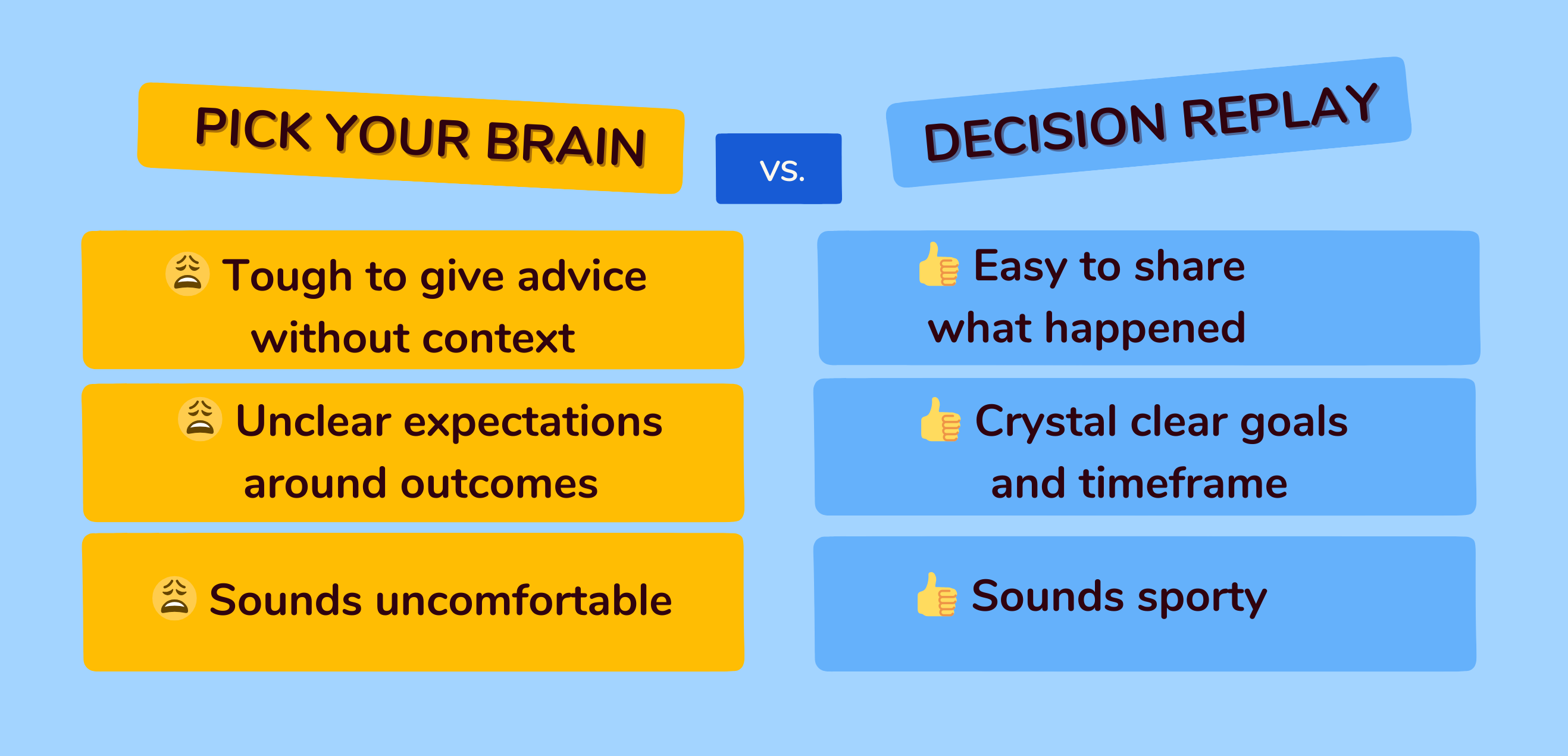 PICK YOUR BRAIN

vs.

DECISION REPLAY

😩 Tough to give advice without context

😩 Unclear expectations around outcomes

😩 Sounds uncomfortable

👍 Easy to share what happened

👍 Crystal clear goals and timeframe

👍 Sounds sporty